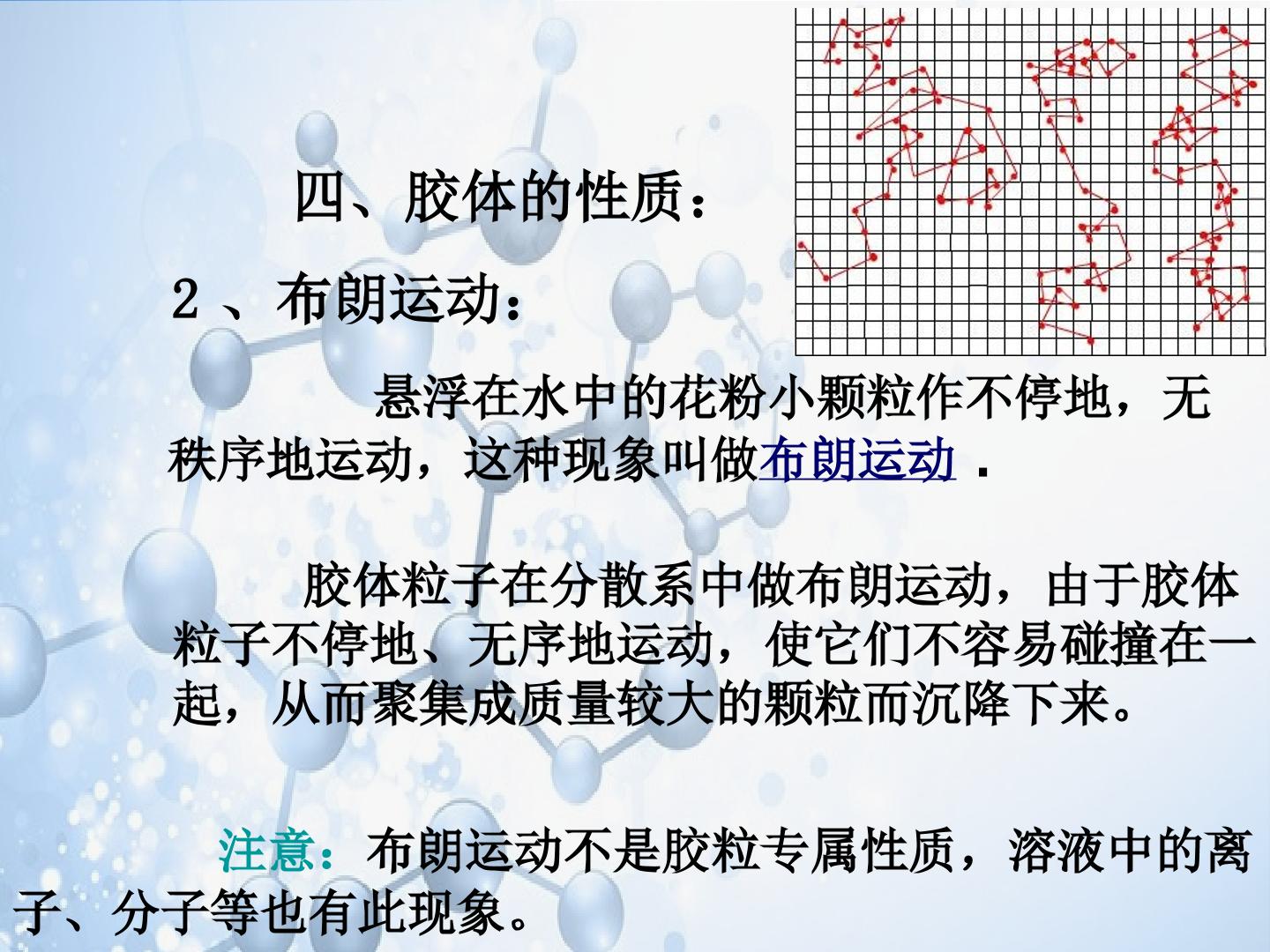 四、胶体的性质：

2 、布朗运动：

悬浮在水中的花粉小颗粒作不停地，无秩序地运动，这种现象叫做布朗运动 .

胶体粒子在分散系中做布朗运动，由于胶体粒子不停地、无序地运动，使它们不容易碰撞在一起，从而聚集成质量较大的颗粒而沉降下来。

注意：布朗运动不是胶粒专属性质，溶液中的离子、分子等也有此现象。